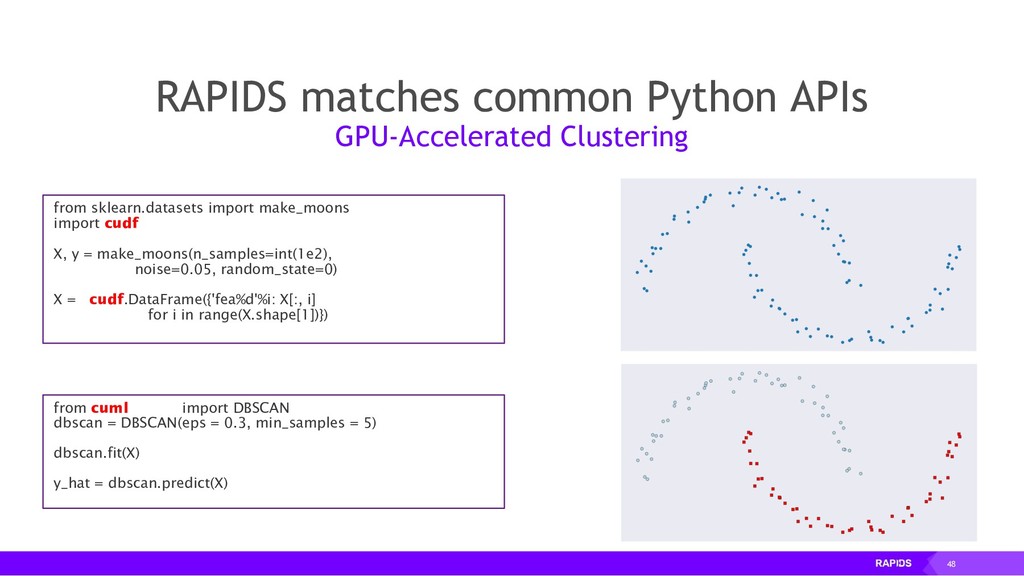 RAPIDS matches common Python APIs
GPU-Accelerated Clustering

from sklearn.datasets import make_moons
import cudf

X, y = make_moons(n_samples=int(1e2),
noise=0.05, random_state=0)

X = cudf.DataFrame({'fea%d'%i: X[:, i]
for i in range(X.shape[1])})

from cuml import DBSCAN
dbscan = DBSCAN(eps = 0.3, min_samples = 5)

dbscan.fit(X)

y_hat = dbscan.predict(X)

RAPIDS 48